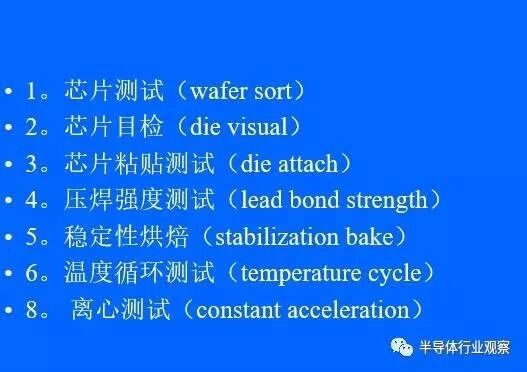 • 1。芯片测试（wafer sort）
• 2。芯片目检（die visual）
• 3。芯片粘贴测试（die attach）
• 4。压焊强度测试（lead bond strength）
• 5。稳定性烘焙（stabilization bake）
• 6。温度循环测试（temperature cycle）
• 8。 离心测试（constant acceleration）

半导体行业观察